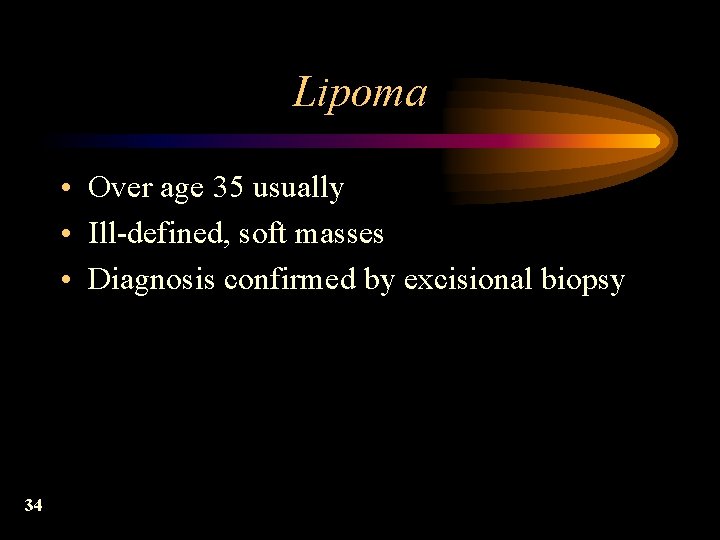 Lipoma

• Over age 35 usually
• Ill-defined, soft masses
• Diagnosis confirmed by excisional biopsy

34